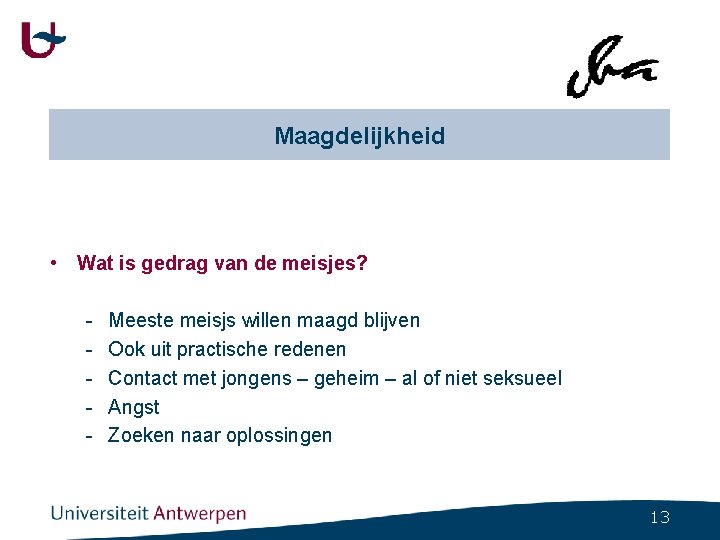 Maagdelijkheid

• Wat is gedrag van de meisjes?

- Meeste meisjs willen maagd blijven
- Ook uit practische redenen
- Contact met jongens – geheim – al of niet seksueel
- Angst
- Zoeken naar oplossingen

Universiteit Antwerpen

13